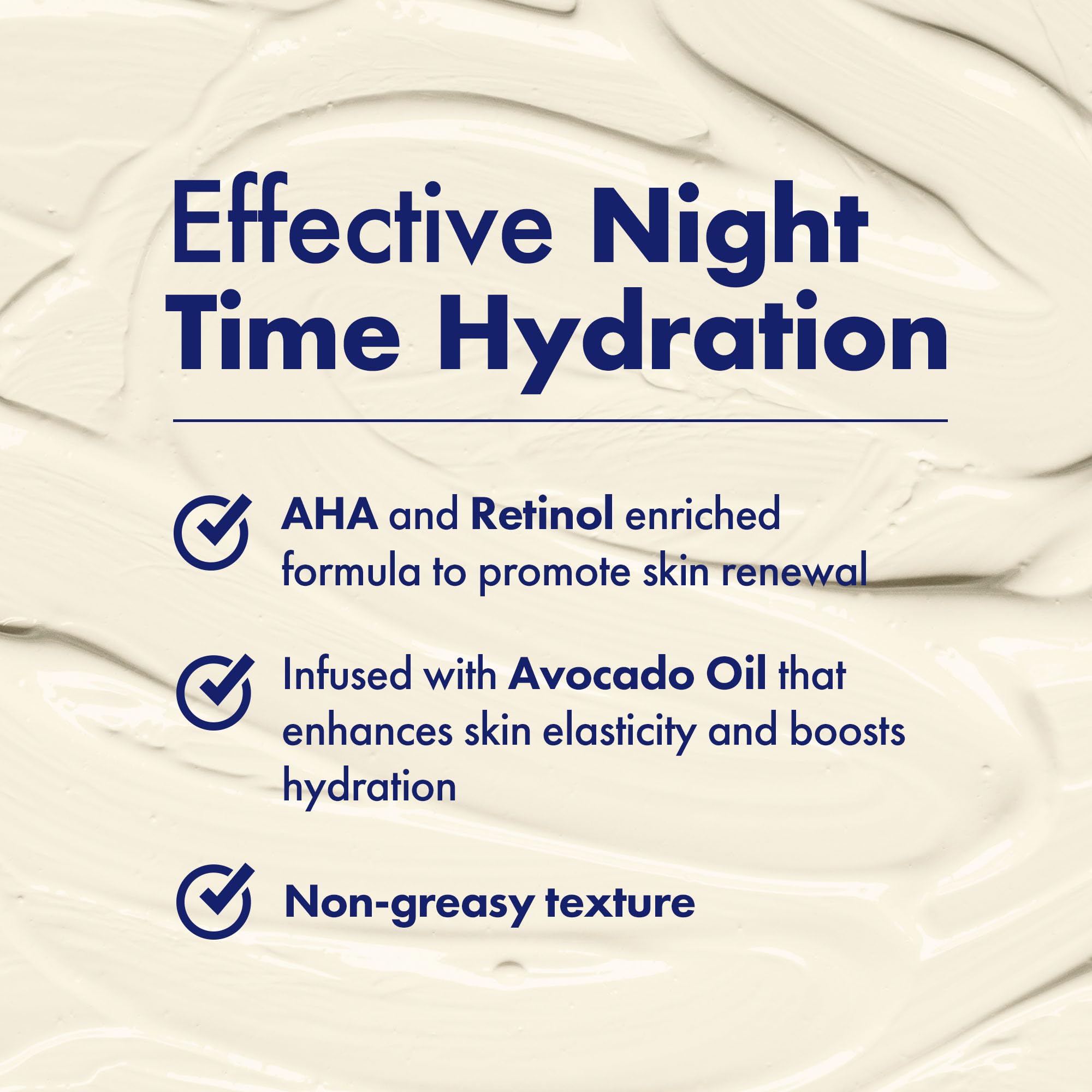 Effective Night Time Hydration

AHA and Retinol enriched formula to promote skin renewal

Infused with Avocado Oil that enhances skin elasticity and boosts hydration

Non-greasy texture